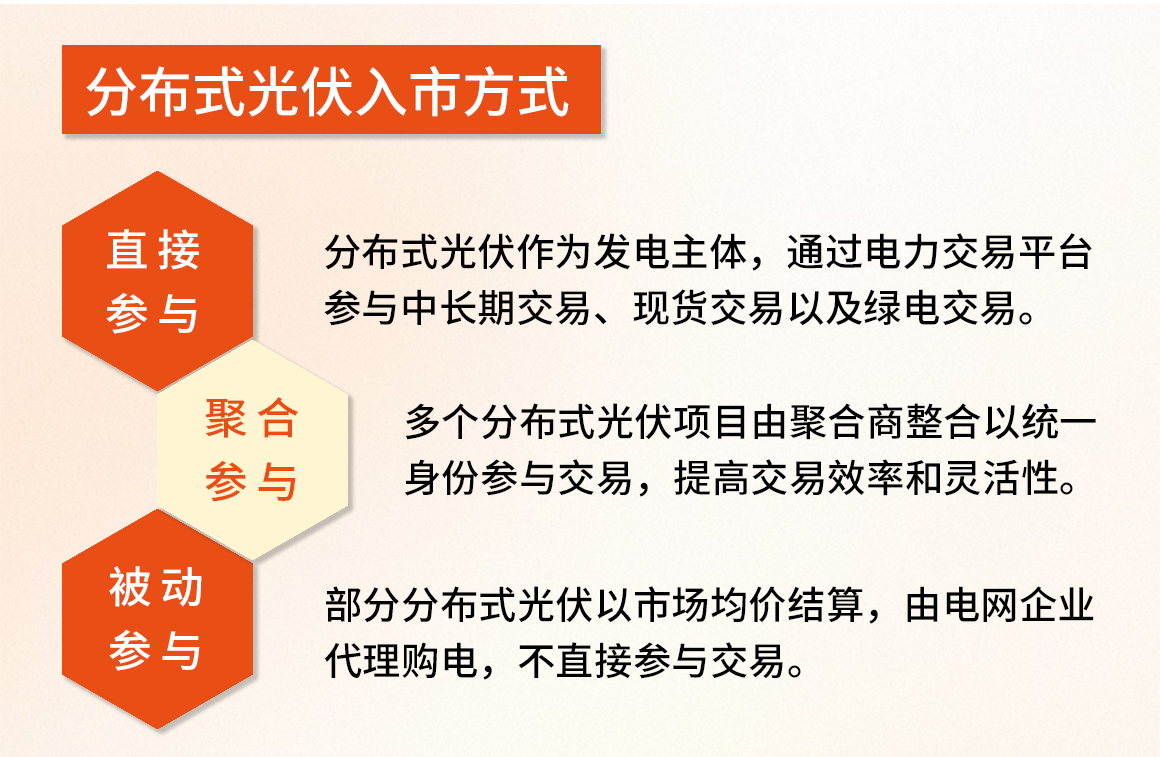 分布式光伏入市方式

直接参与

分布式光伏作为发电主体，通过电力交易平台参与中长期交易、现货交易以及绿电交易。

聚合参与

多个分布式光伏项目由聚合商整合以统一身份参与交易，提高交易效率和灵活性。

被动参与

部分分布式光伏以市场均价结算，由电网企业代理购电，不直接参与交易。